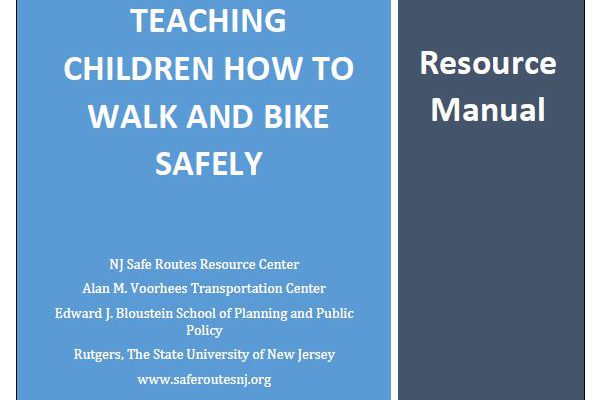 TEACHING CHILDREN HOW TO WALK AND BIKE SAFELY

NJ Safe Routes Resource Center

Alan M. Voorhees Transportation Center

Edward J. Bloustein School of Planning and Public Policy

Rutgers, The State University of New Jersey

www.saferoutesnj.org

Resource Manual